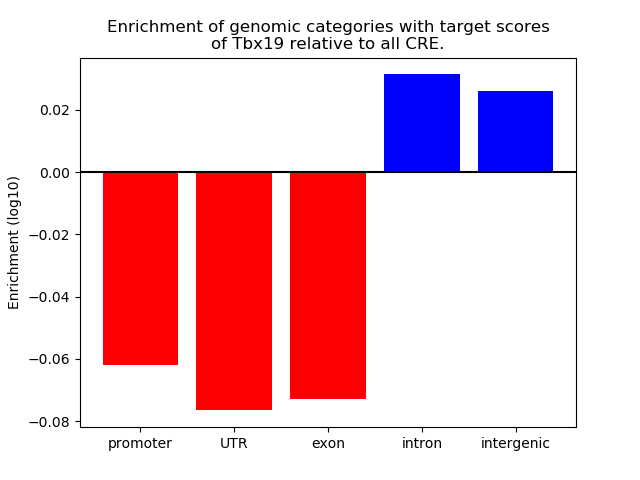 Enrichment of genomic categories with target scores of Tbx19 relative to all CRE.

Enrichment (log10)

0.02
0.00
−0.02
−0.04
−0.06
−0.08

promoter
UTR
exon
intron
intergenic